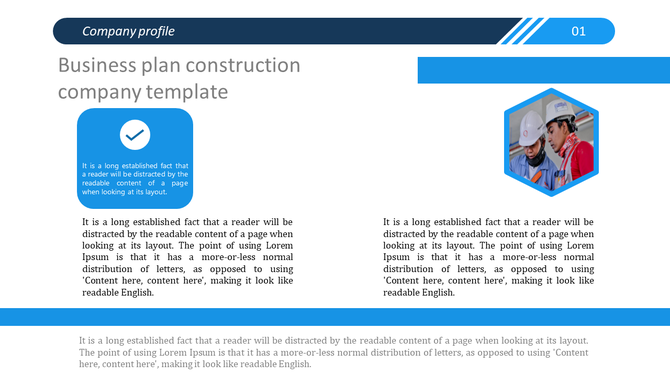 Company profile

01

Business plan construction company template

It is a long established fact that a reader will be distracted by the readable content of a page when looking at its layout.

It is a long established fact that a reader will be distracted by the readable content of a page when looking at its layout. The point of using Lorem Ipsum is that it has a more-or-less normal distribution of letters, as opposed to using 'Content here, content here', making it look like readable English.

It is a long established fact that a reader will be distracted by the readable content of a page when looking at its layout. The point of using Lorem Ipsum is that it has a more-or-less normal distribution of letters, as opposed to using 'Content here, content here', making it look like readable English.

It is a long established fact that a reader will be distracted by the readable content of a page when looking at its layout. The point of using Lorem Ipsum is that it has a more-or-less normal distribution of letters, as opposed to using 'Content here, content here', making it look like readable English.